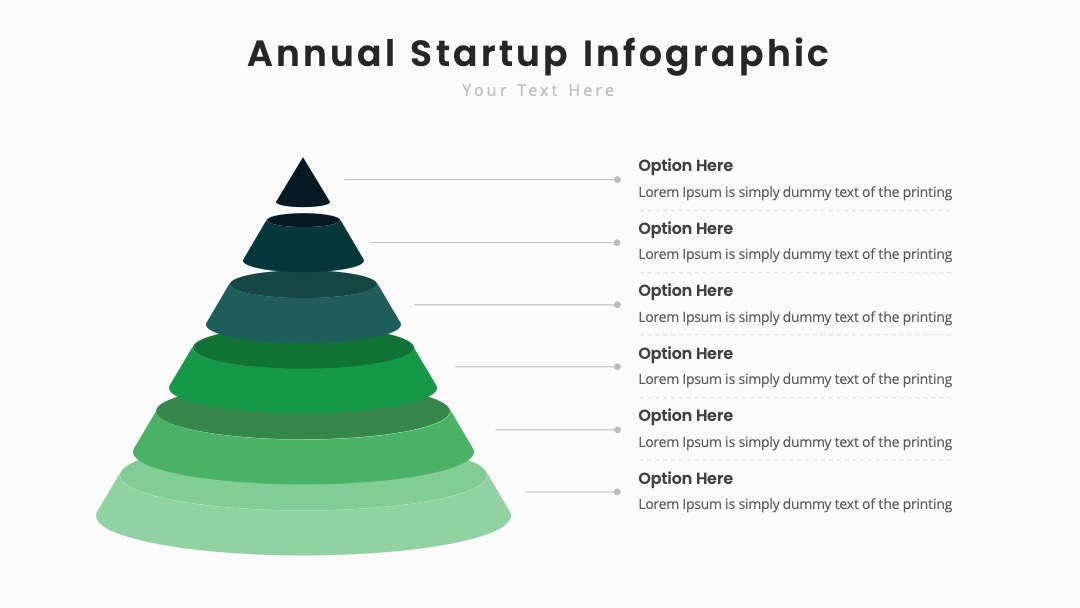 Annual Startup Infographic

Your Text Here

Option Here

Lorem Ipsum is simply dummy text of the printing

Option Here

Lorem Ipsum is simply dummy text of the printing

Option Here

Lorem Ipsum is simply dummy text of the printing

Option Here

Lorem Ipsum is simply dummy text of the printing

Option Here

Lorem Ipsum is simply dummy text of the printing

Option Here

Lorem Ipsum is simply dummy text of the printing